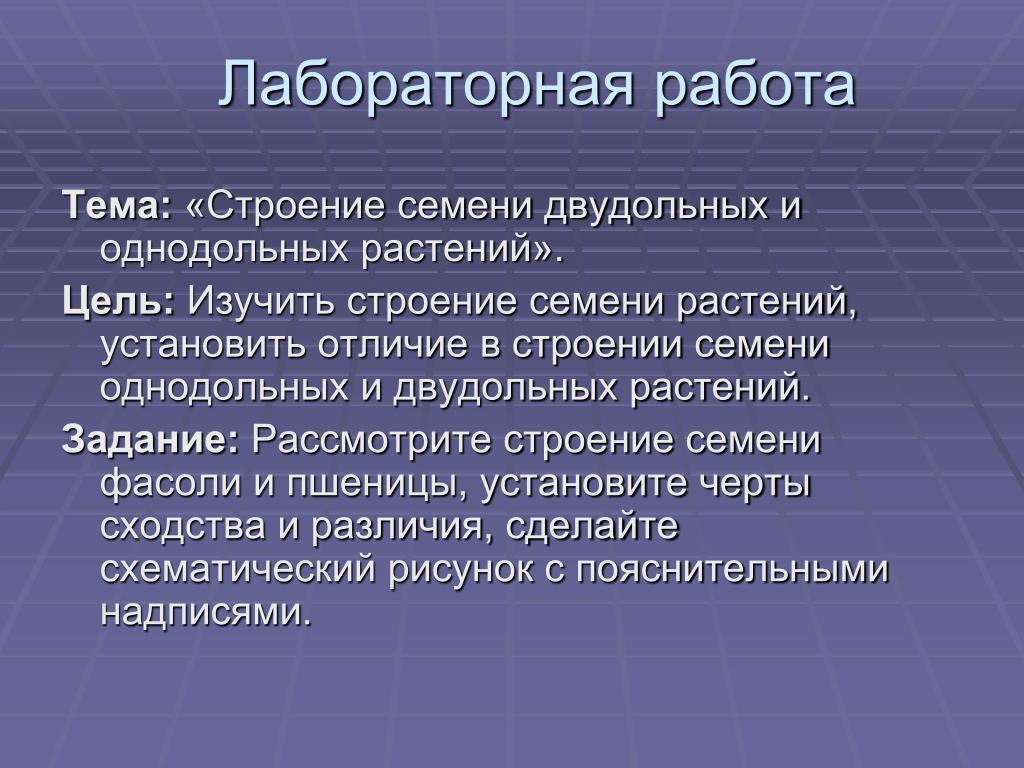 Лабораторная работа

Тема: «Строение семени двудольных и однодольных растений».

Цель: Изучить строение семени растений, установить отличие в строении семени однодольных и двудольных растений.

Задание: Рассмотрите строение семени фасоли и пшеницы, установите черты сходства и различия, сделайте схематический рисунок с пояснительными надписями.